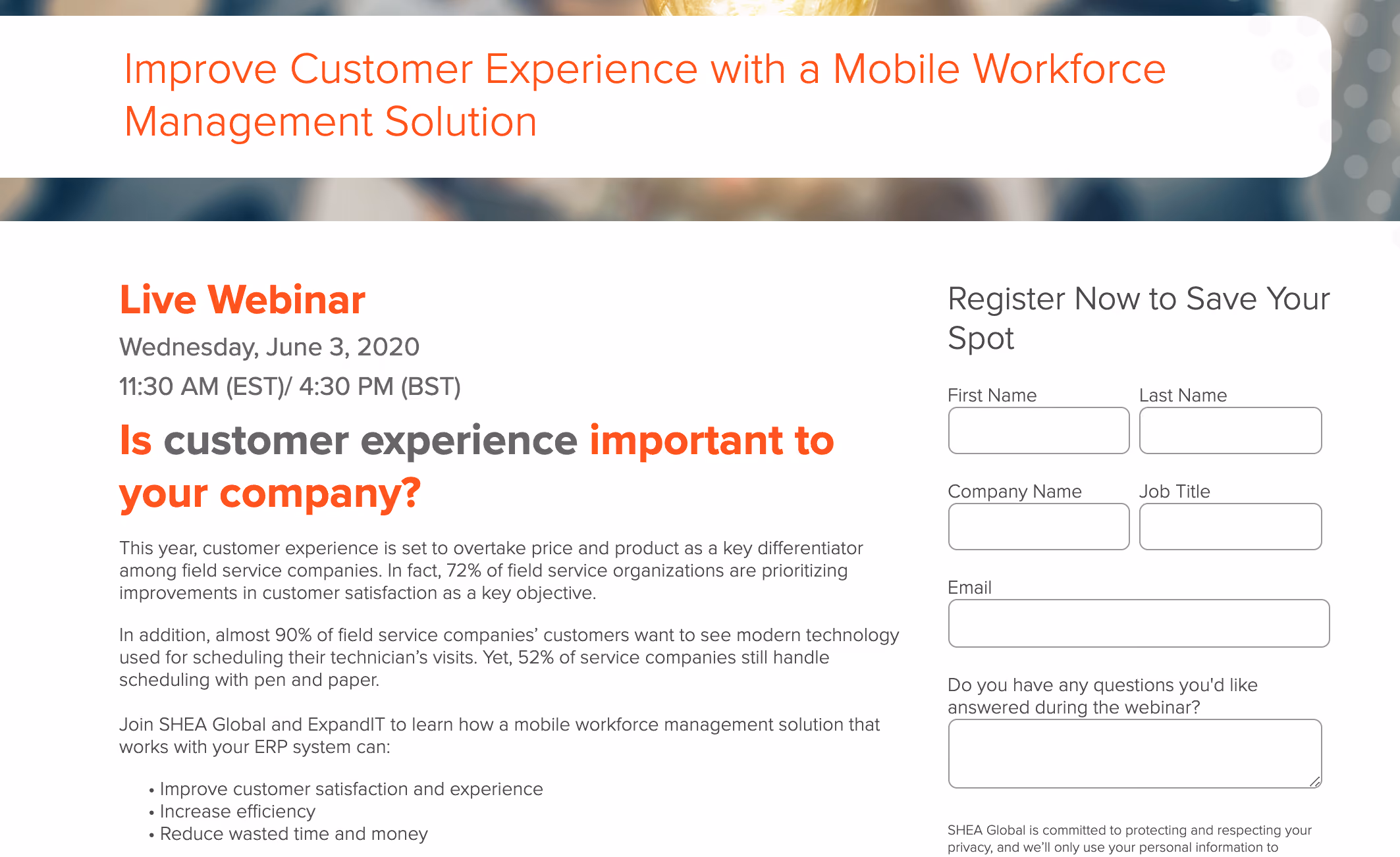 Improve Customer Experience with a Mobile Workforce Management Solution

Live Webinar

Wednesday, June 3, 2020

11:30 AM (EST)/ 4:30 PM (BST)

Is customer experience important to your company?

This year, customer experience is set to overtake price and product as a key differentiator among field service companies. In fact, 72% of field service organizations are prioritizing improvements in customer satisfaction as a key objective.

In addition, almost 90% of field service companies' customers want to see modern technology used for scheduling their technician's visits. Yet, 52% of service companies still handle scheduling with pen and paper.

Join SHEA Global and ExpandIT to learn how a mobile workforce management solution that works with your ERP system can:

• Improve customer satisfaction and experience
• Increase efficiency
• Reduce wasted time and money

Register Now to Save Your Spot

First Name

Last Name

Company Name

Job Title

Email

Do you have any questions you'd like answered during the webinar?

SHEA Global is committed to protecting and respecting your privacy, and we'll only use your personal information to